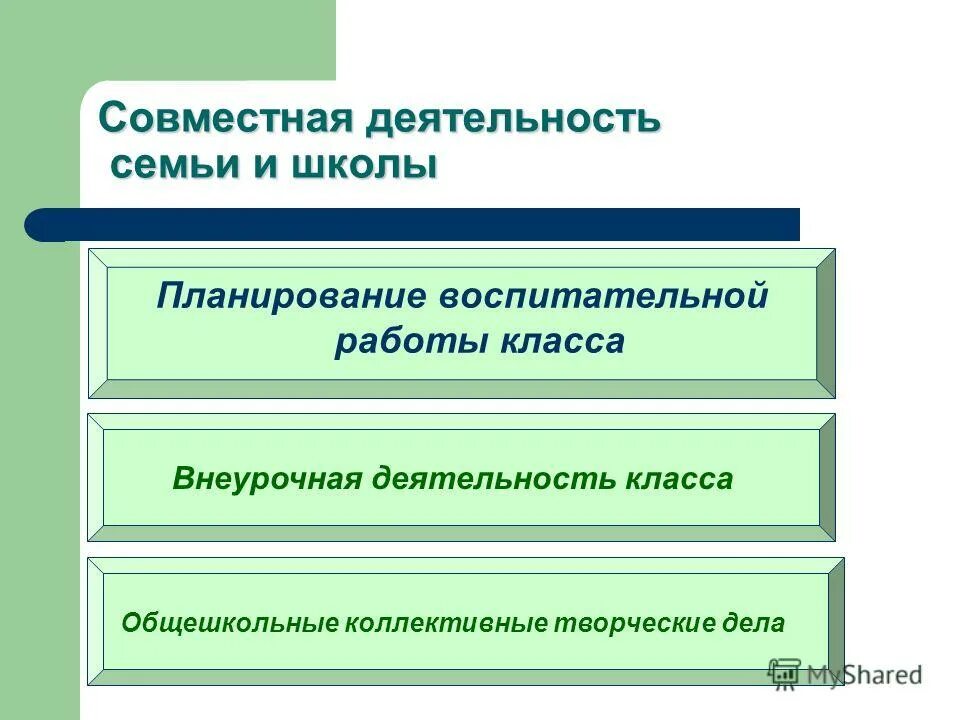 Совместная деятельность семьи и школы

Планирование воспитательной работы класса

Внеурочная деятельность класса

Общешкольные коллективные творческие дела

MyShared